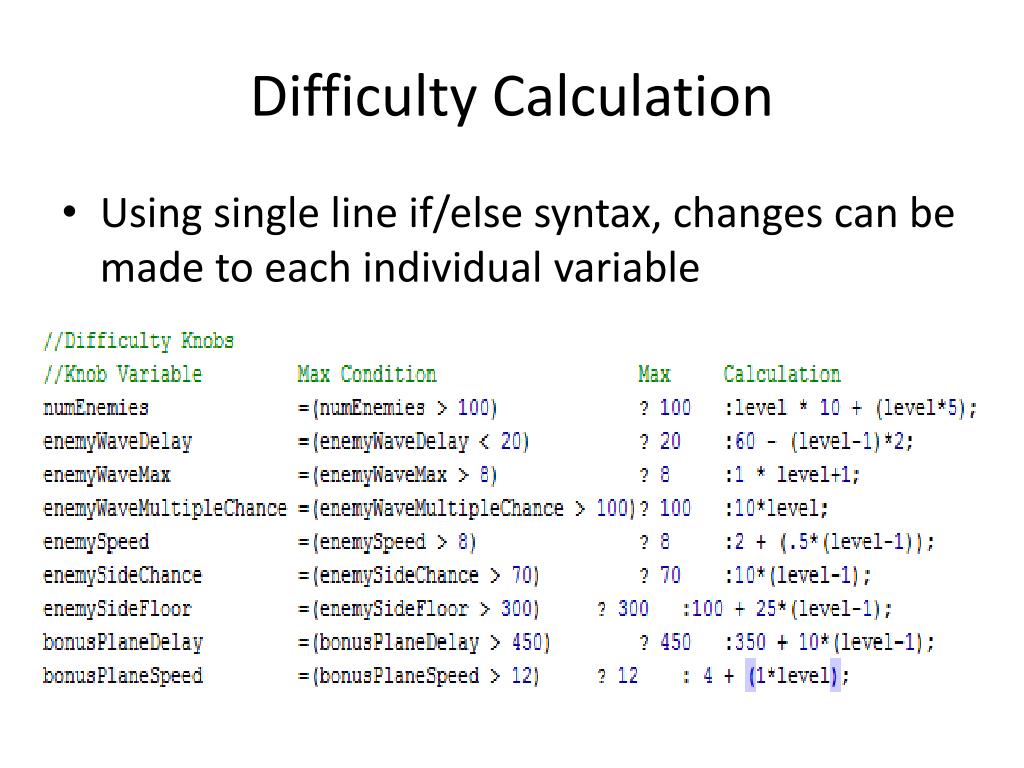 Difficulty Calculation

• Using single line if/else syntax, changes can be made to each individual variable

//Difficulty Knobs
//Knob Variable        Max Condition                       Max    Calculation
numEnemies             =(numEnemies > 100)                 ? 100  :level * 10 + (level*5);
enemyWaveDelay         =(enemyWaveDelay < 20)              ? 20   :60 - (level-1)*2;
enemyWaveMax           =(enemyWaveMax > 8)                 ? 8    :1 * level+1;
enemyWaveMultipleChance =(enemyWaveMultipleChance > 100)? 100  :10*level;
enemySpeed             =(enemySpeed > 8)                   ? 8    :2 + (.5*(level-1));
enemySideChance        =(enemySideChance > 70)             ? 70   :10*(level-1);
enemySideFloor         =(enemySideFloor > 300)      ? 300   :100 + 25*(level-1);
bonusPlaneDelay        =(bonusPlaneDelay > 450)            ? 450  :350 + 10*(level-1);
bonusPlaneSpeed        =(bonusPlaneSpeed > 12)      ? 12    : 4 + (1*level);